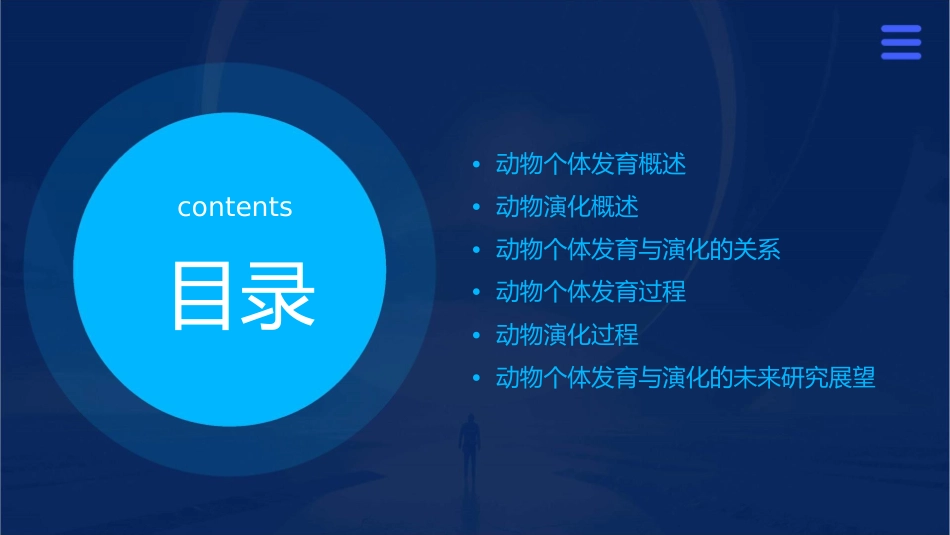 contents

目录

• 动物个体发育概述
• 动物演化概述
• 动物个体发育与演化的关系
• 动物个体发育过程
• 动物演化过程
• 动物个体发育与演化的未来研究展望